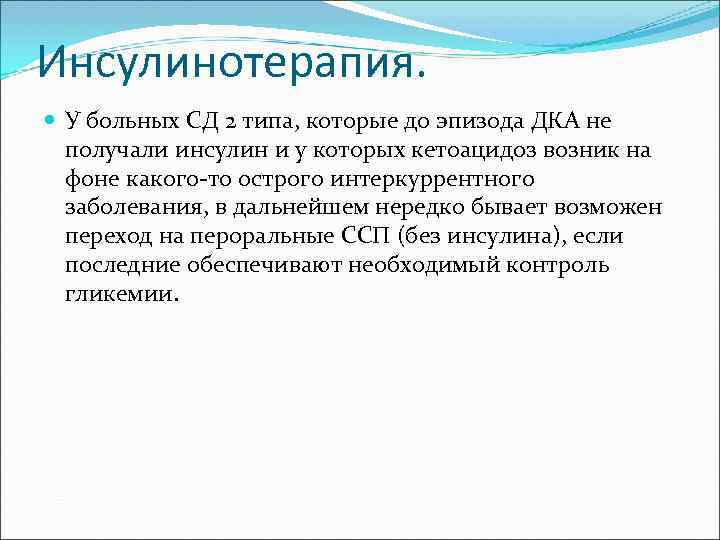 Инсулинотерапия.

У больных СД 2 типа, которые до эпизода ДКА не получали инсулин и у которых кетоацидоз возник на фоне какого-то острого интеркуррентного заболевания, в дальнейшем нередко бывает возможен переход на пероральные ССП (без инсулина), если последние обеспечивают необходимый контроль гликемии.